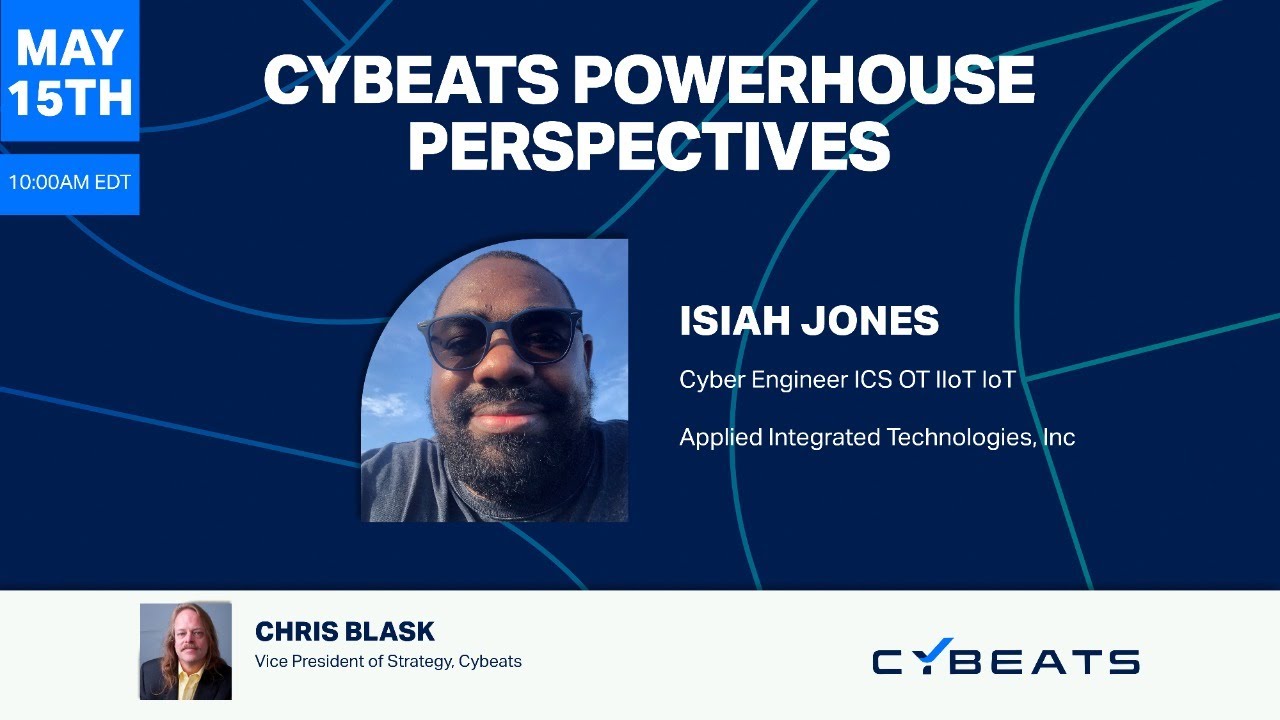 MAY 15TH

10:00AM EDT

CYBEATS POWERHOUSE PERSPECTIVES

ISIAH JONES

Cyber Engineer ICS OT IIoT IoT

Applied Integrated Technologies, Inc

CHRIS BLASK

Vice President of Strategy, Cybeats

CYBEATS